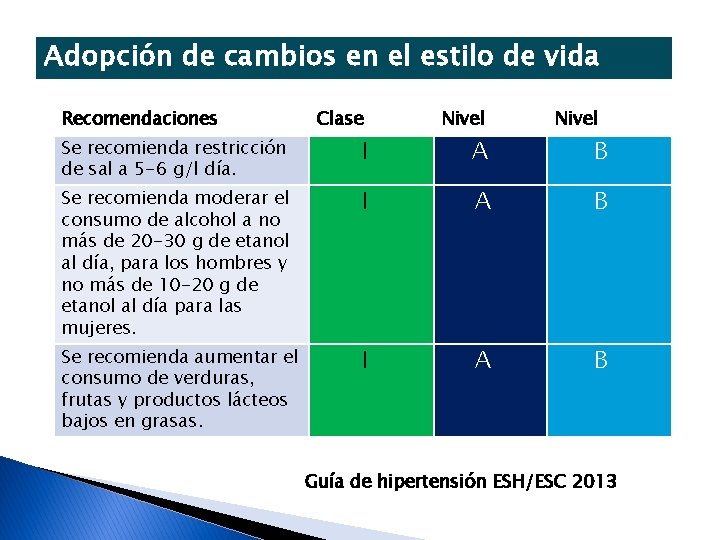 Adopción de cambios en el estilo de vida

| Recomendaciones | Clase | Nivel | Nivel |
|---|---|---|---|
| Se recomienda restricción de sal a 5-6 g/l día. | I | A | B |
| Se recomienda moderar el consumo de alcohol a no más de 20-30 g de etanol al día, para los hombres y no más de 10-20 g de etanol al día para las mujeres. | I | A | B |
| Se recomienda aumentar el consumo de verduras, frutas y productos lácteos bajos en grasas. | I | A | B |

Guía de hipertensión ESH/ESC 2013